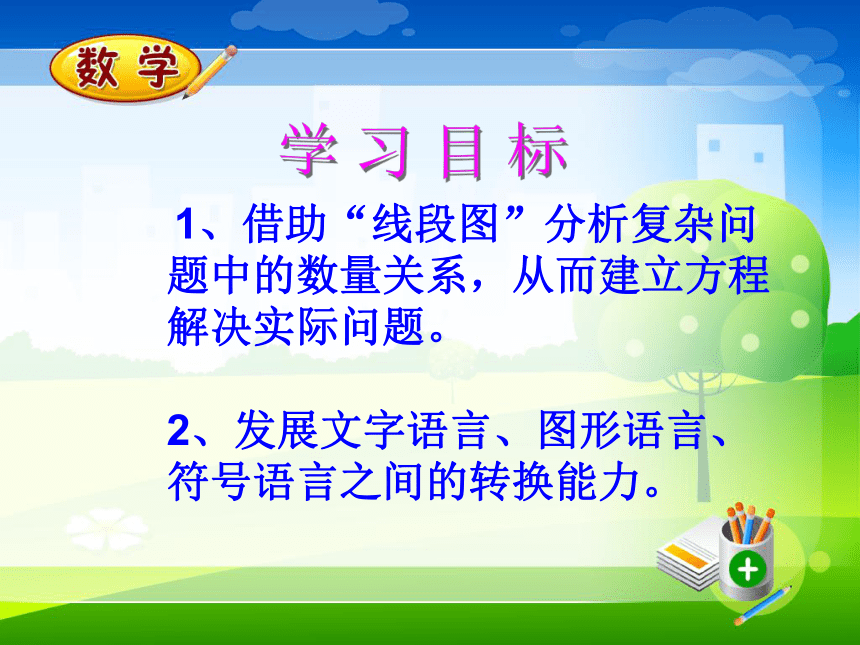 数学

学习目标

1、借助“线段图”分析复杂问题中的数量关系，从而建立方程解决实际问题。

2、发展文字语言、图形语言、符号语言之间的转换能力。